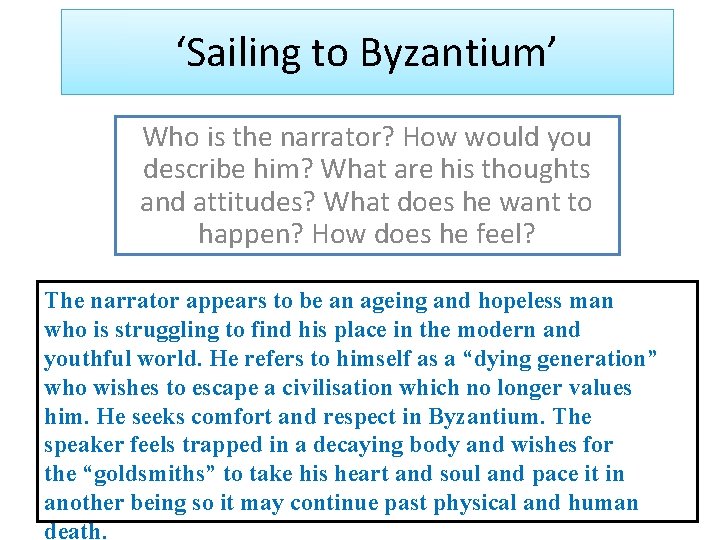 ‘Sailing to Byzantium’

Who is the narrator? How would you describe him? What are his thoughts and attitudes? What does he want to happen? How does he feel?

The narrator appears to be an ageing and hopeless man who is struggling to find his place in the modern and youthful world. He refers to himself as a “dying generation” who wishes to escape a civilisation which no longer values him. He seeks comfort and respect in Byzantium. The speaker feels trapped in a decaying body and wishes for the “goldsmiths” to take his heart and soul and pace it in another being so it may continue past physical and human death.